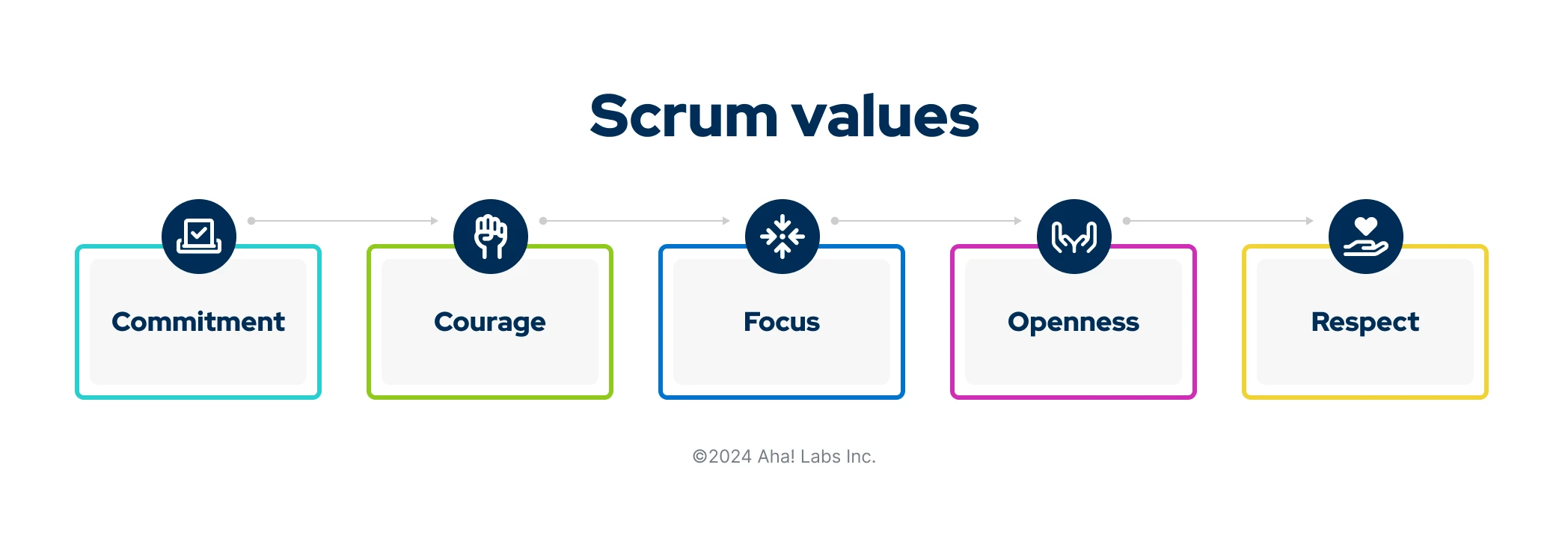 Scrum values

Commitment

Courage

Focus

Openness

Respect

©2024 Aha! Labs Inc.